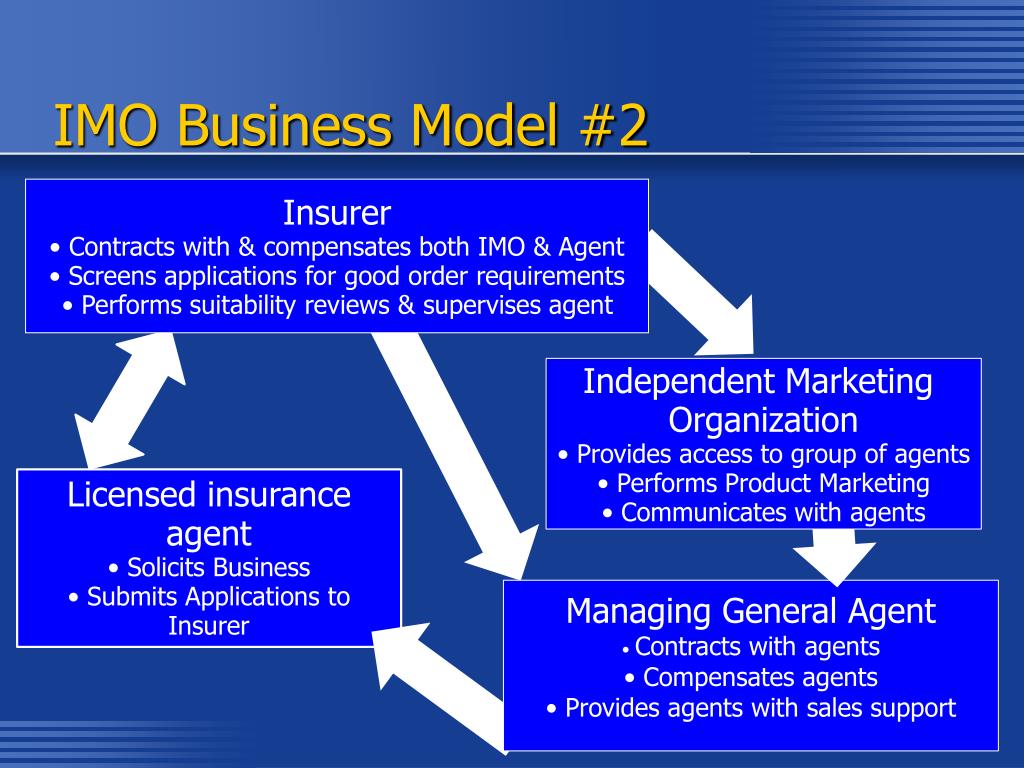 IMO Business Model #2

Insurer
• Contracts with & compensates both IMO & Agent
• Screens applications for good order requirements
• Performs suitability reviews & supervises agent

Independent Marketing Organization
• Provides access to group of agents
• Performs Product Marketing
• Communicates with agents

Licensed insurance agent
• Solicits Business
• Submits Applications to Insurer

Managing General Agent
• Contracts with agents
• Compensates agents
• Provides agents with sales support